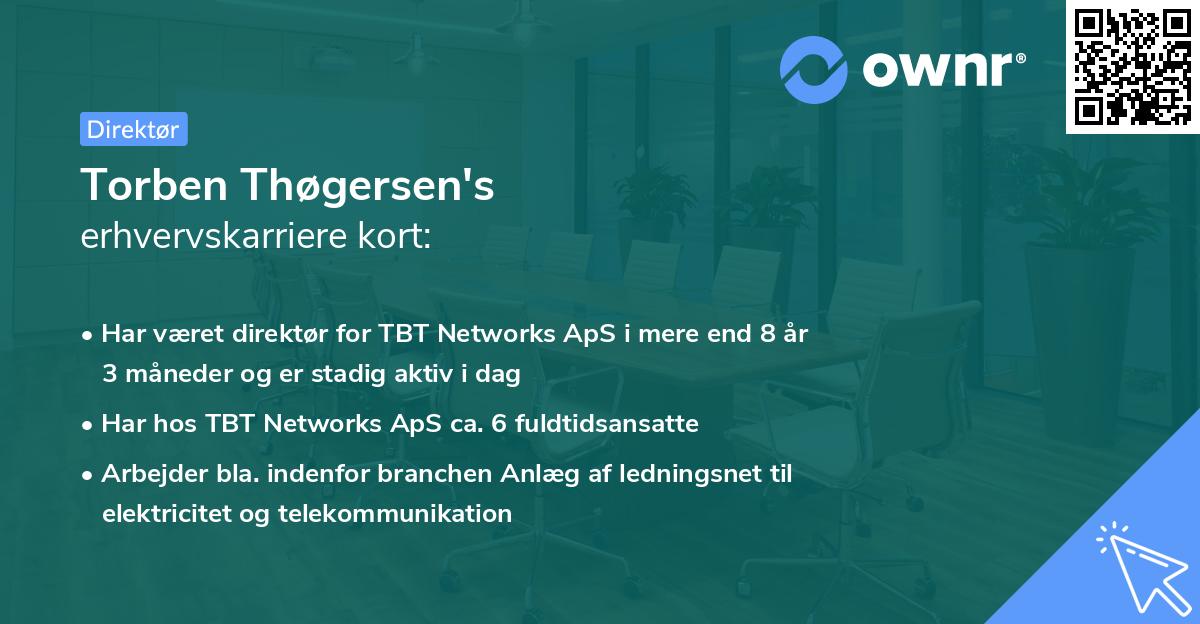 ownr®

Direktør

Torben Thøgersen's
erhvervskarriere kort:

• Har været direktør for TBT Networks ApS i mere end 8 år 3 måneder og er stadig aktiv i dag

• Har hos TBT Networks ApS ca. 6 fuldtidsansatte

• Arbejder bla. indenfor branchen Anlæg af ledningsnet til elektricitet og telekommunikation